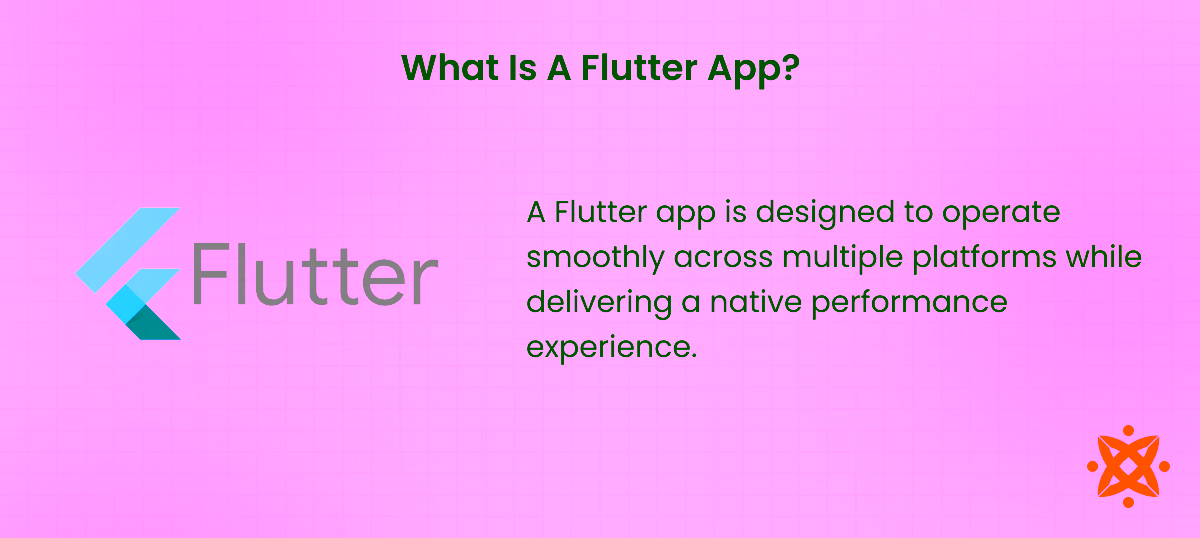 What Is A Flutter App?

Flutter

A Flutter app is designed to operate smoothly across multiple platforms while delivering a native performance experience.